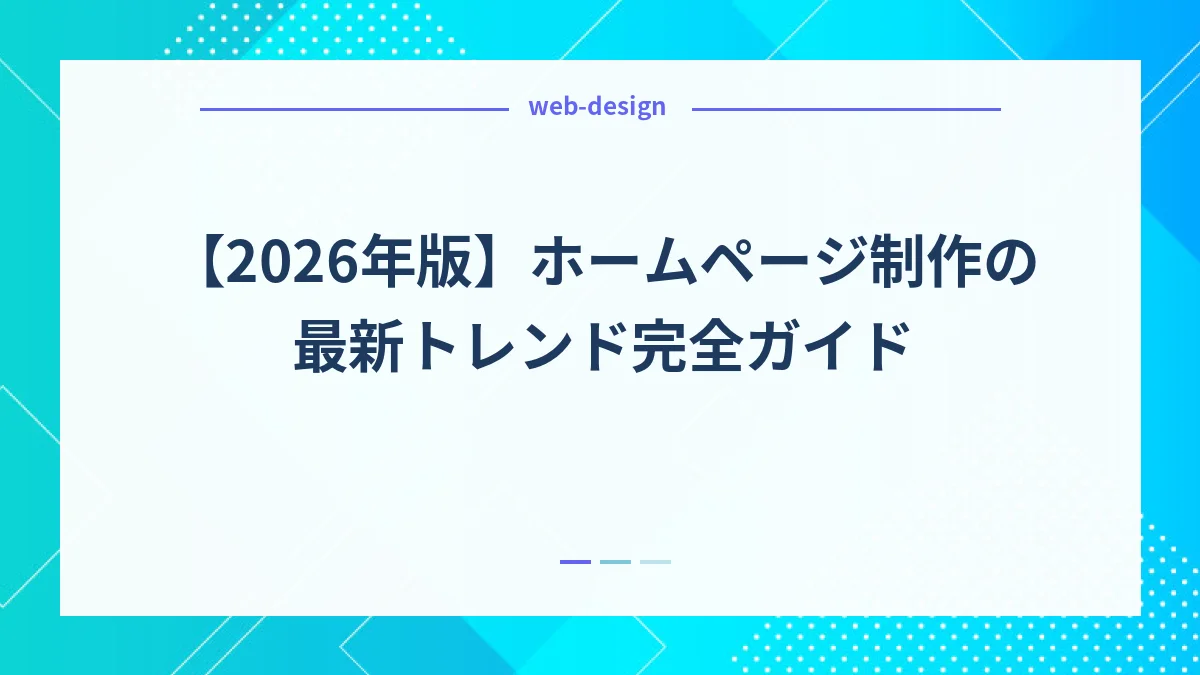 web-design

【2026年版】ホームページ制作の最新トレンド完全ガイド